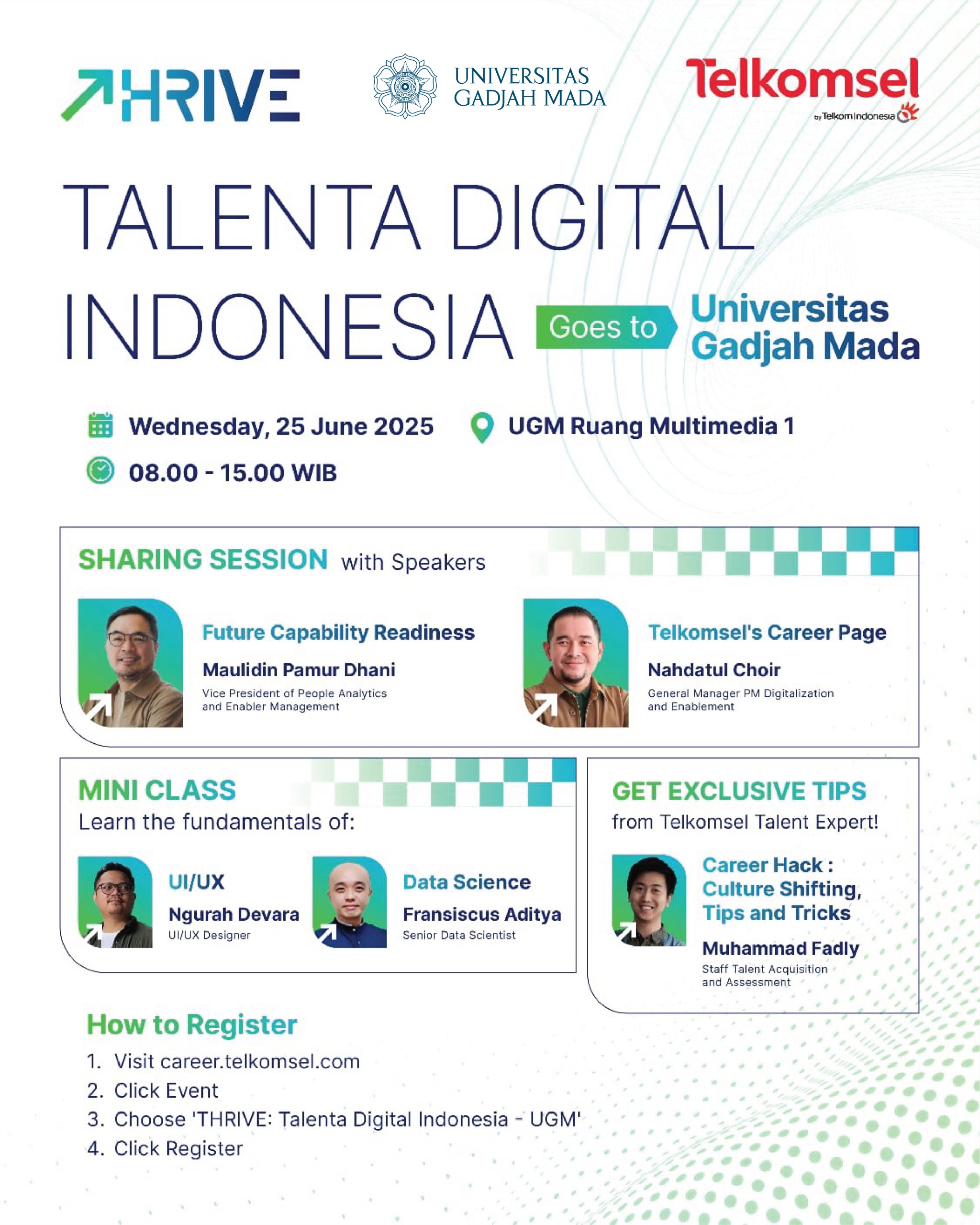 THRIVE

UNIVERSITAS GADJAH MADA

Telkomsel
by Telkom Indonesia

TALENTA DIGITAL INDONESIA Goes to Universitas Gadjah Mada

Wednesday, 25 June 2025

UGM Ruang Multimedia 1

08.00 - 15.00 WIB

SHARING SESSION with Speakers

Future Capability Readiness
Maulidin Pamur Dhani
Vice President of People Analytics and Enabler Management

Telkomsel's Career Page
Nahdatul Choir
General Manager PM Digitalization and Enablement

MINI CLASS
Learn the fundamentals of:

UI/UX
Ngurah Devara
UI/UX Designer

Data Science
Fransiscus Aditya
Senior Data Scientist

GET EXCLUSIVE TIPS
from Telkomsel Talent Expert!

Career Hack : Culture Shifting, Tips and Tricks
Muhammad Fadly
Staff Talent Acquisition and Assessment

How to Register
1. Visit career.telkomsel.com
2. Click Event
3. Choose 'THRIVE: Talenta Digital Indonesia - UGM'
4. Click Register